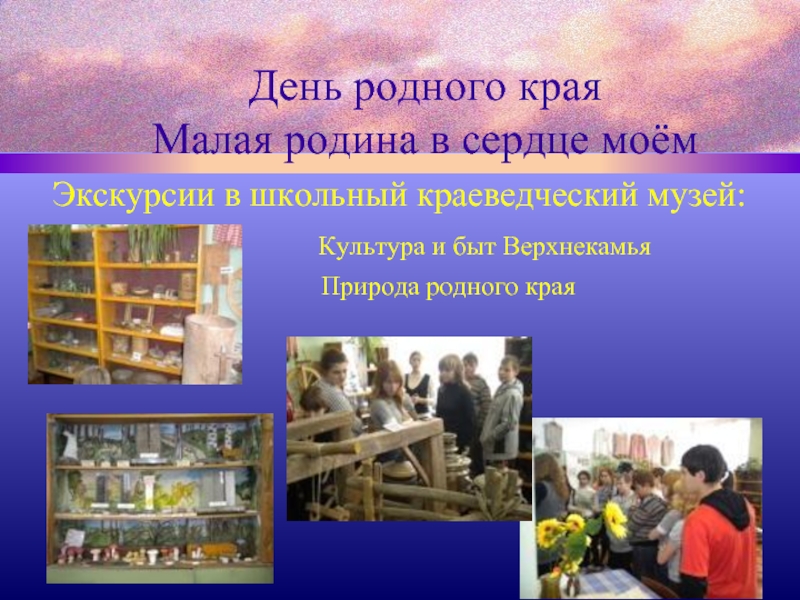 День родного края
Малая родина в сердце моём

Экскурсии в школьный краеведческий музей:

Культура и быт Верхнекамья

Природа родного края